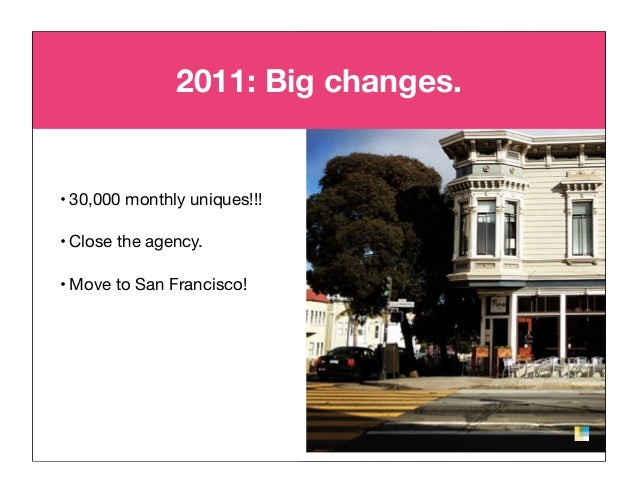 2011: Big changes.

• 30,000 monthly uniques!!!

• Close the agency.

• Move to San Francisco!